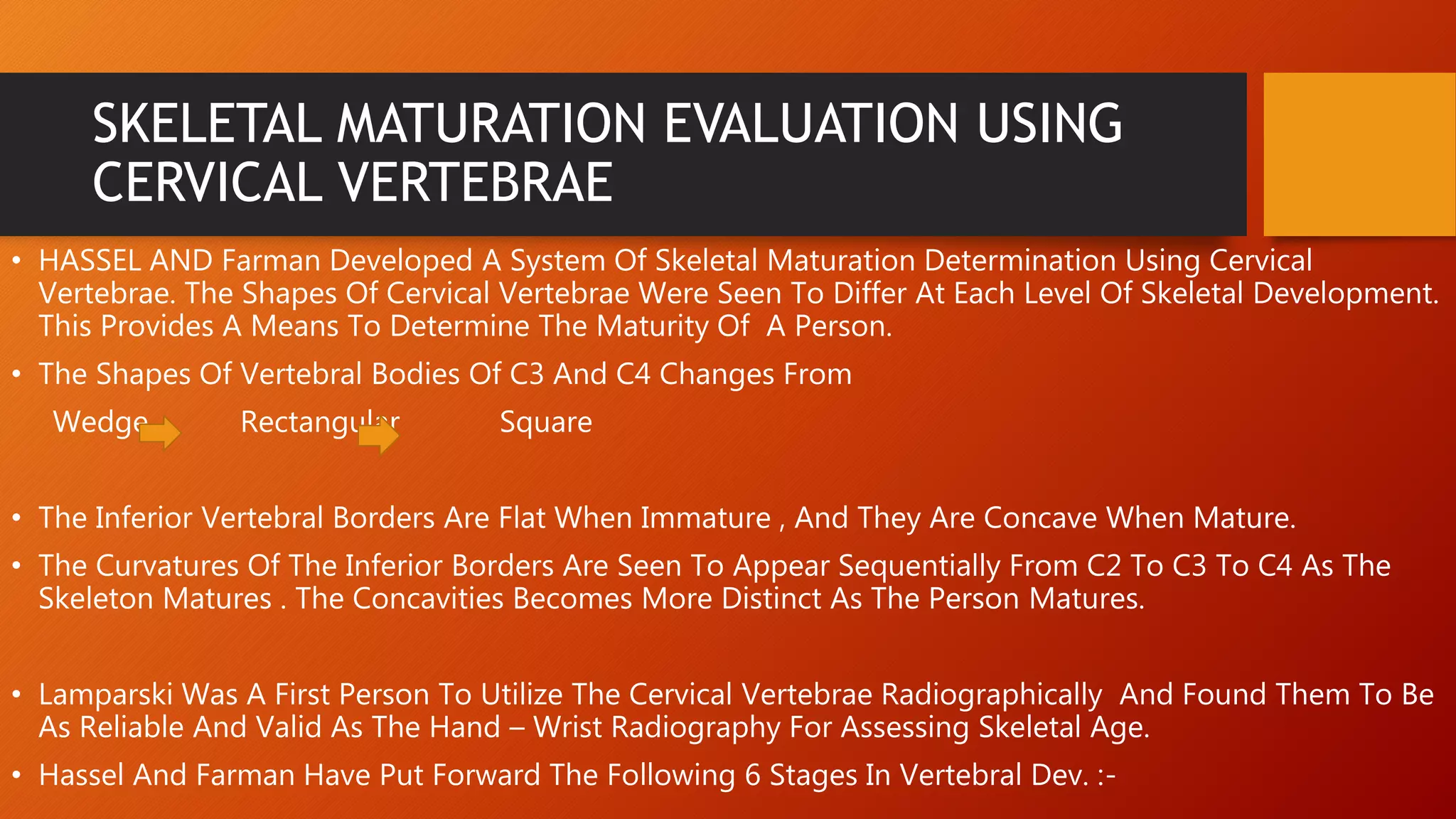 SKELETAL MATURATION EVALUATION USING CERVICAL VERTEBRAE

• HASSEL AND Farman Developed A System Of Skeletal Maturation Determination Using Cervical Vertebrae. The Shapes Of Cervical Vertebrae Were Seen To Differ At Each Level Of Skeletal Development. This Provides A Means To Determine The Maturity Of A Person.

• The Shapes Of Vertebral Bodies Of C3 And C4 Changes From

Wedge Rectangular Square

• The Inferior Vertebral Borders Are Flat When Immature , And They Are Concave When Mature.

• The Curvatures Of The Inferior Borders Are Seen To Appear Sequentially From C2 To C3 To C4 As The Skeleton Matures . The Concavities Becomes More Distinct As The Person Matures.

• Lamparski Was A First Person To Utilize The Cervical Vertebrae Radiographically And Found Them To Be As Reliable And Valid As The Hand – Wrist Radiography For Assessing Skeletal Age.

• Hassel And Farman Have Put Forward The Following 6 Stages In Vertebral Dev. :-